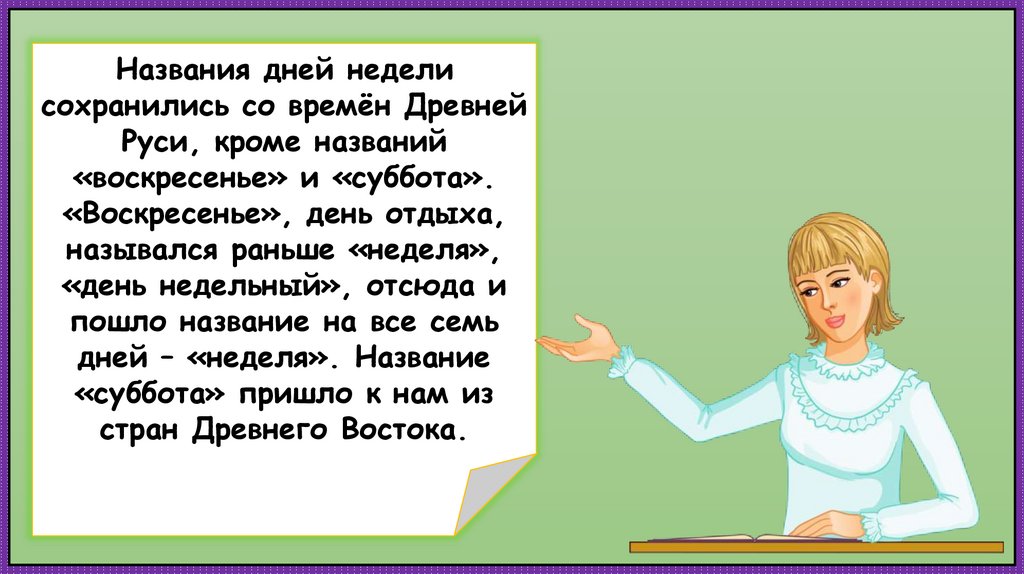 Названия дней недели сохранились со времён Древней Руси, кроме названий «воскресенье» и «суббота». «Воскресенье», день отдыха, назывался раньше «неделя», «день недельный», отсюда и пошло название на все семь дней – «неделя». Название «суббота» пришло к нам из стран Древнего Востока.